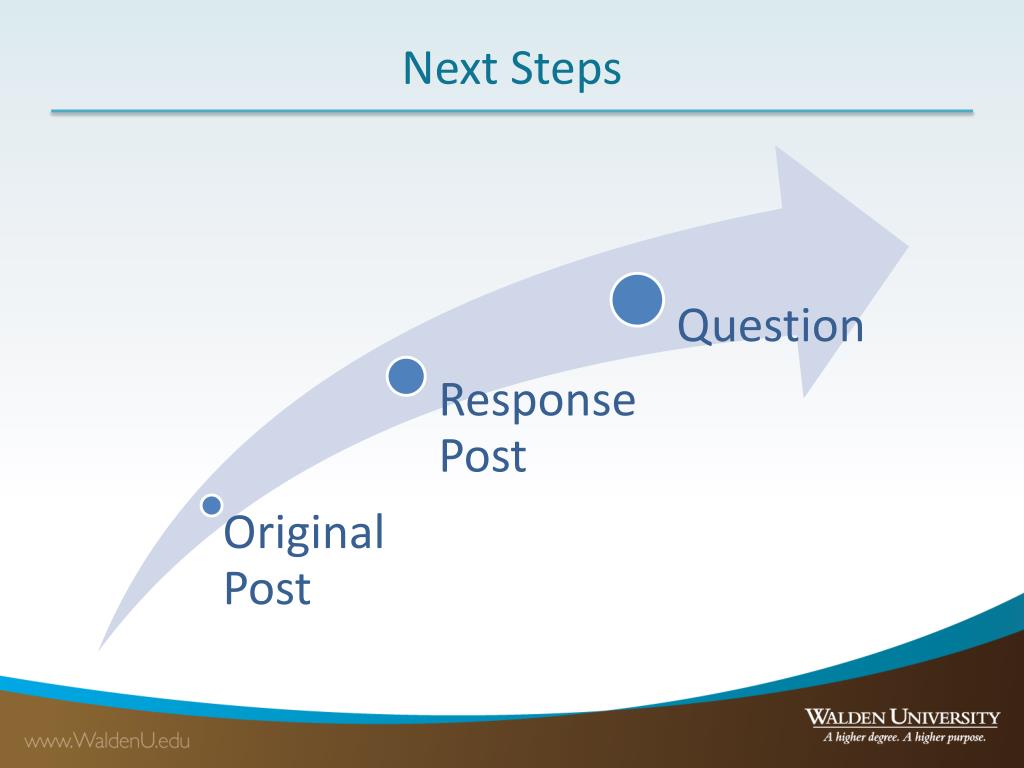 Next Steps

Original Post

Response Post

Question

www.WaldenU.edu

WALDEN UNIVERSITY
A higher degree. A higher purpose.